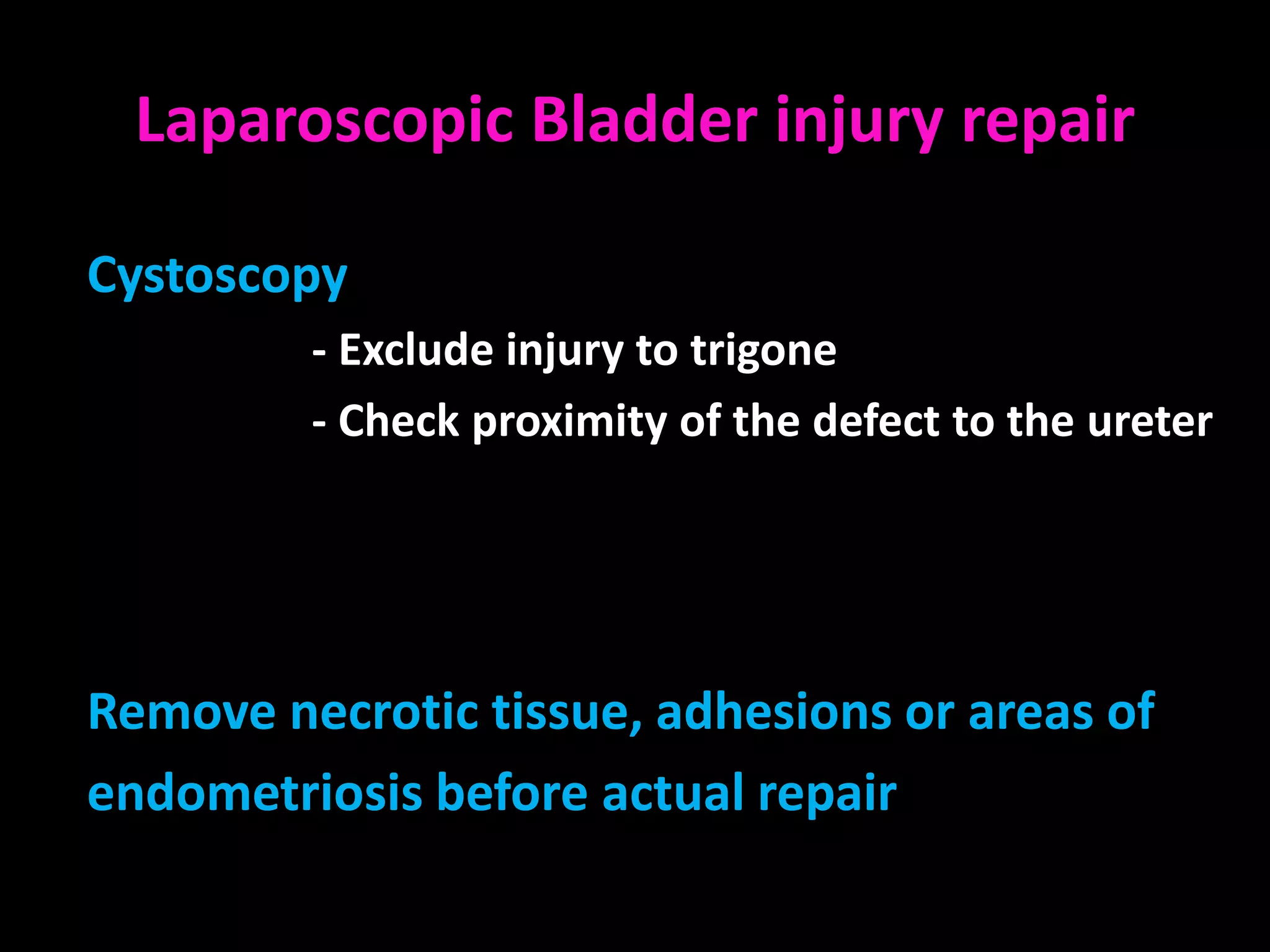 Laparoscopic Bladder injury repair

Cystoscopy

- Exclude injury to trigone
- Check proximity of the defect to the ureter

Remove necrotic tissue, adhesions or areas of endometriosis before actual repair